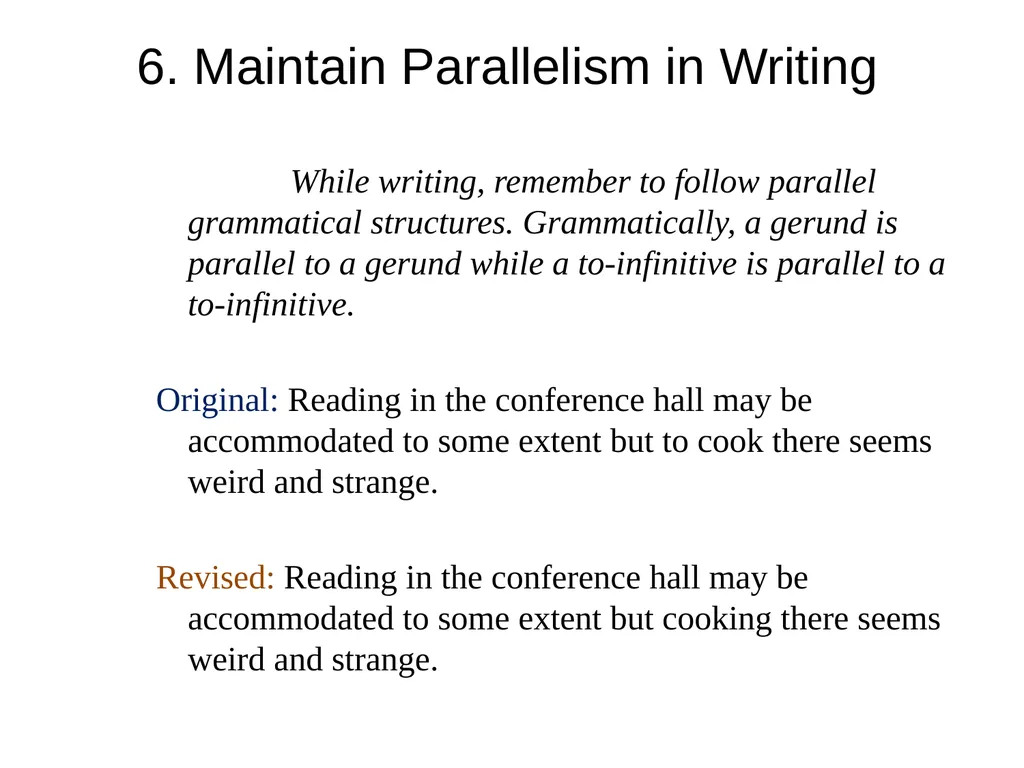 6. Maintain Parallelism in Writing

While writing, remember to follow parallel grammatical structures. Grammatically, a gerund is parallel to a gerund while a to-infinitive is parallel to a to-infinitive.

Original: Reading in the conference hall may be accommodated to some extent but to cook there seems weird and strange.

Revised: Reading in the conference hall may be accommodated to some extent but cooking there seems weird and strange.